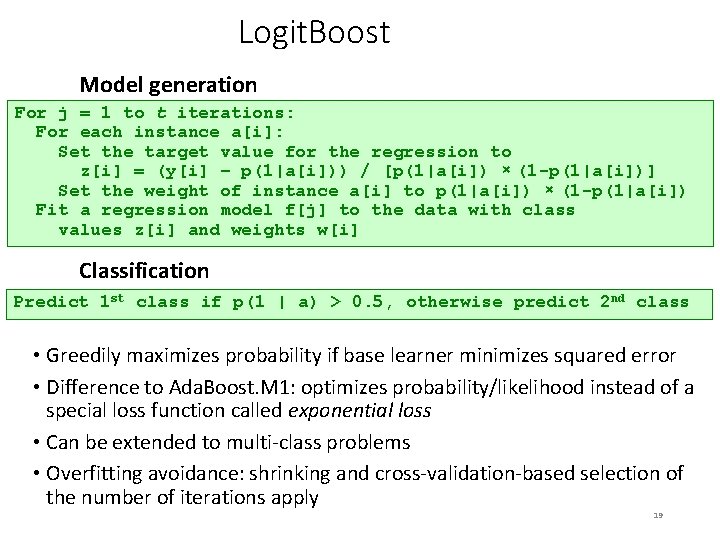 LogitBoost

Model generation

For j = 1 to t iterations:
For each instance a[i]:
Set the target value for the regression to
z[i] = (y[i] – p(1|a[i])) / [p(1|a[i]) × (1-p(1|a[i])]
Set the weight of instance a[i] to p(1|a[i]) × (1-p(1|a[i])
Fit a regression model f[j] to the data with class
values z[i] and weights w[i]

Classification

Predict 1$^{st}$ class if p(1 | a) > 0.5, otherwise predict 2$^{nd}$ class

• Greedily maximizes probability if base learner minimizes squared error

• Difference to AdaBoost.M1: optimizes probability/likelihood instead of a special loss function called exponential loss

• Can be extended to multi-class problems

• Overfitting avoidance: shrinking and cross-validation-based selection of the number of iterations apply

19